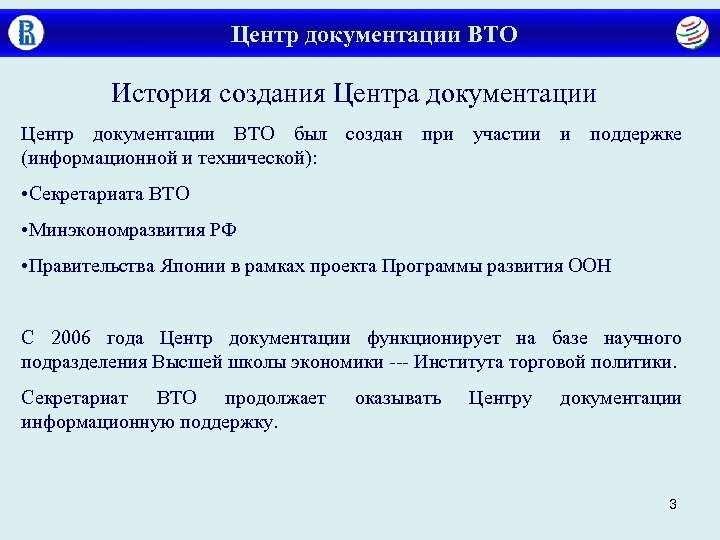 Центр документации ВТО

История создания Центра документации

Центр документации ВТО был создан при участии и поддержке (информационной и технической):

•Секретариата ВТО

•Минэкономразвития РФ

•Правительства Японии в рамках проекта Программы развития ООН

С 2006 года Центр документации функционирует на базе научного подразделения Высшей школы экономики --- Института торговой политики.

Секретариат ВТО продолжает оказывать Центру документации информационную поддержку.

3